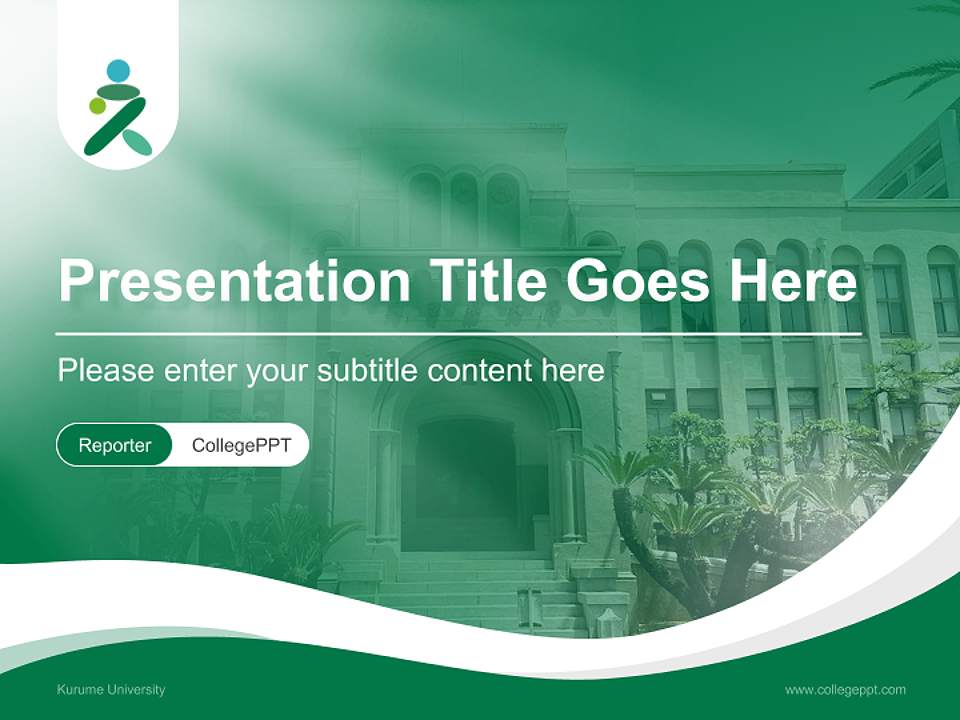 Presentation Title Goes Here

Please enter your subtitle content here

Reporter CollegePPT

Kurume University

www.collegeppt.com